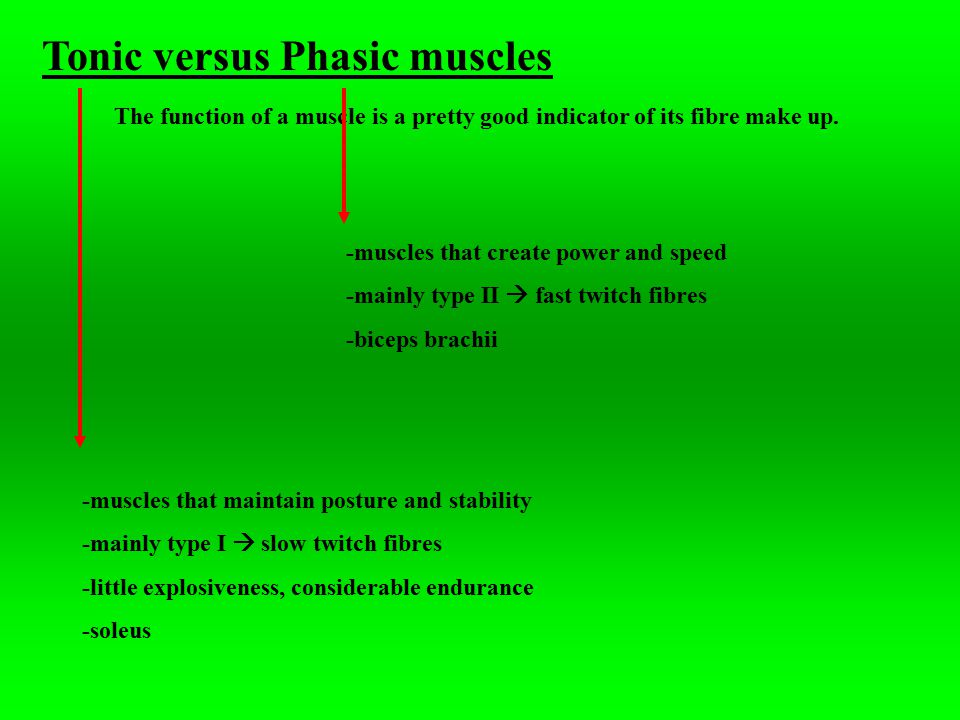 Tonic versus Phasic muscles

The function of a muscle is a pretty good indicator of its fibre make up.

-muscles that create power and speed

-mainly type II → fast twitch fibres

-biceps brachii

-muscles that maintain posture and stability

-mainly type I → slow twitch fibres

-little explosiveness, considerable endurance

-soleus